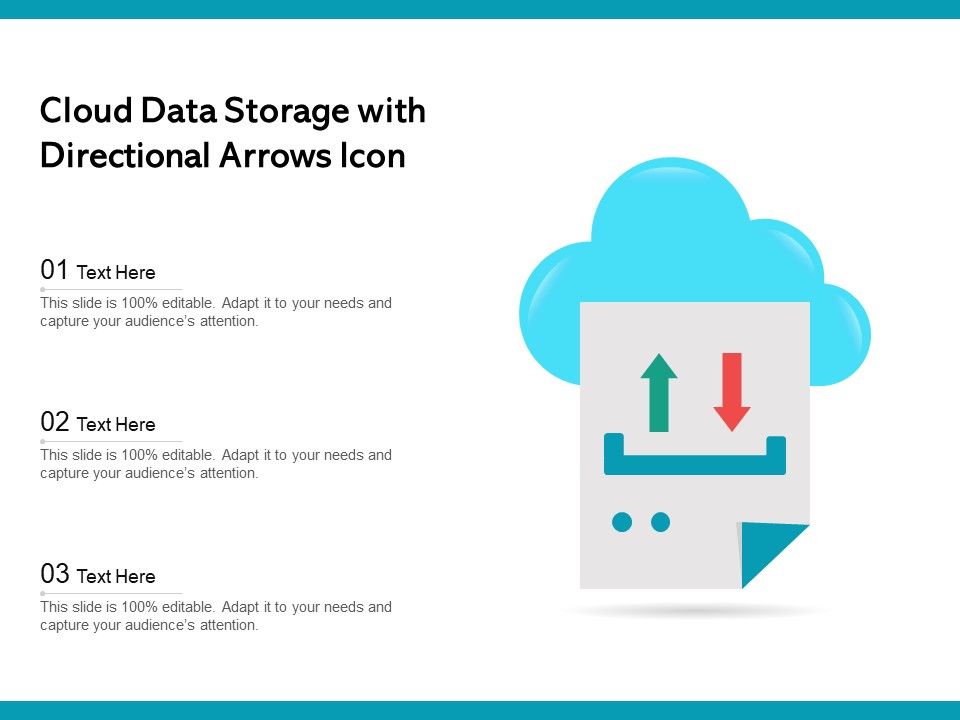 Cloud Data Storage with Directional Arrows Icon

01 Text Here

This slide is 100% editable. Adapt it to your needs and capture your audience's attention.

02 Text Here

This slide is 100% editable. Adapt it to your needs and capture your audience's attention.

03 Text Here

This slide is 100% editable. Adapt it to your needs and capture your audience's attention.